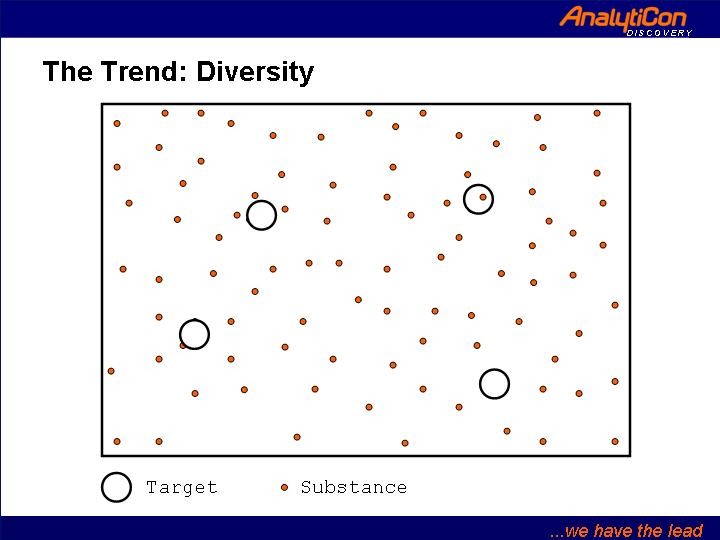 AnalytiCon
DISCOVERY

The Trend: Diversity

Target
Substance

...we have the lead